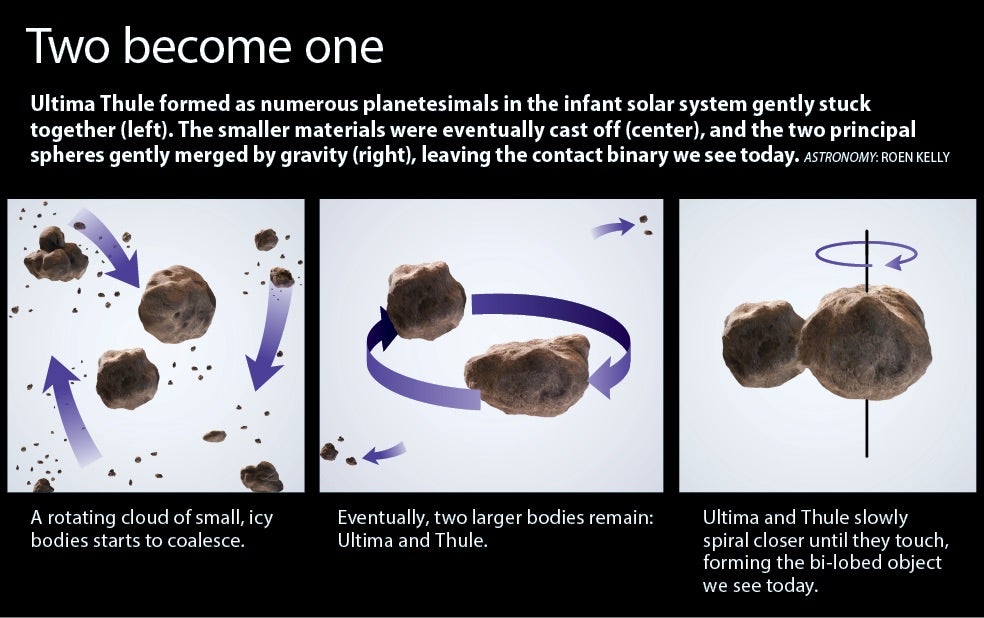 Two become one

Ultima Thule formed as numerous planetesimals in the infant solar system gently stuck together (left). The smaller materials were eventually cast off (center), and the two principal spheres gently merged by gravity (right), leaving the contact binary we see today. ASTRONOMY: ROEN KELLY

A rotating cloud of small, icy bodies starts to coalesce.

Eventually, two larger bodies remain: Ultima and Thule.

Ultima and Thule slowly spiral closer until they touch, forming the bi-lobed object we see today.